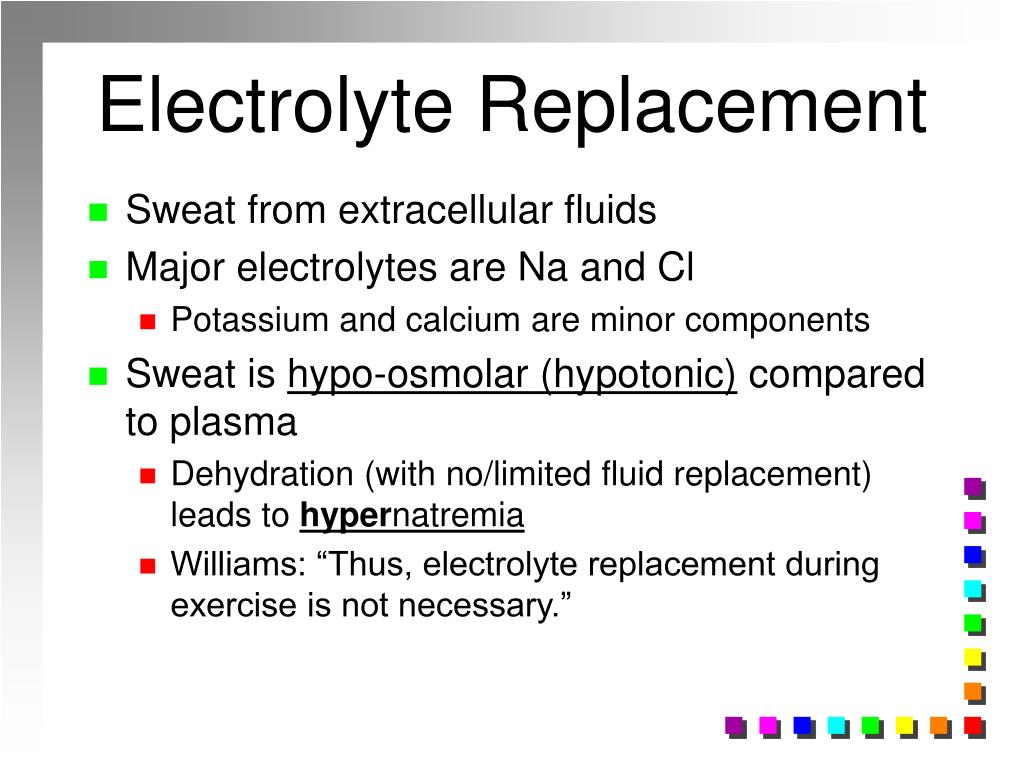 Electrolyte Replacement

Sweat from extracellular fluids

Major electrolytes are Na and Cl

Potassium and calcium are minor components

Sweat is hypo-osmolar (hypotonic) compared to plasma

Dehydration (with no/limited fluid replacement) leads to hypernatremia

Williams: “Thus, electrolyte replacement during exercise is not necessary.”